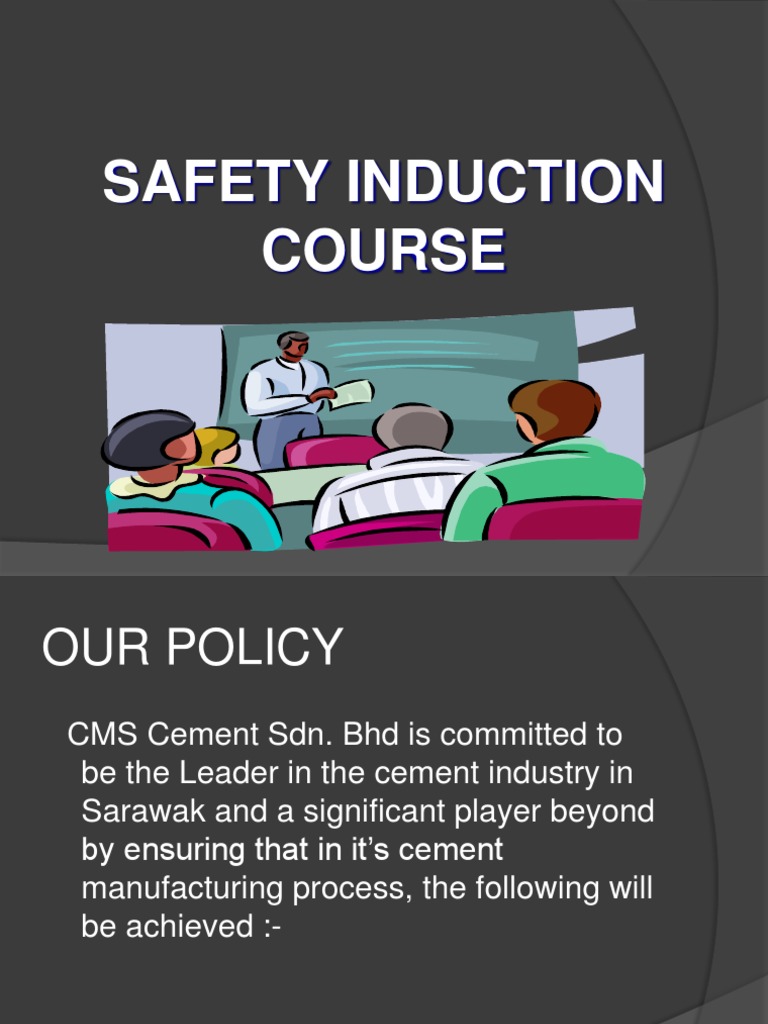 SAFETY INDUCTION COURSE

OUR POLICY

CMS Cement Sdn. Bhd is committed to be the Leader in the cement industry in Sarawak and a significant player beyond by ensuring that in it's cement manufacturing process, the following will be achieved :-